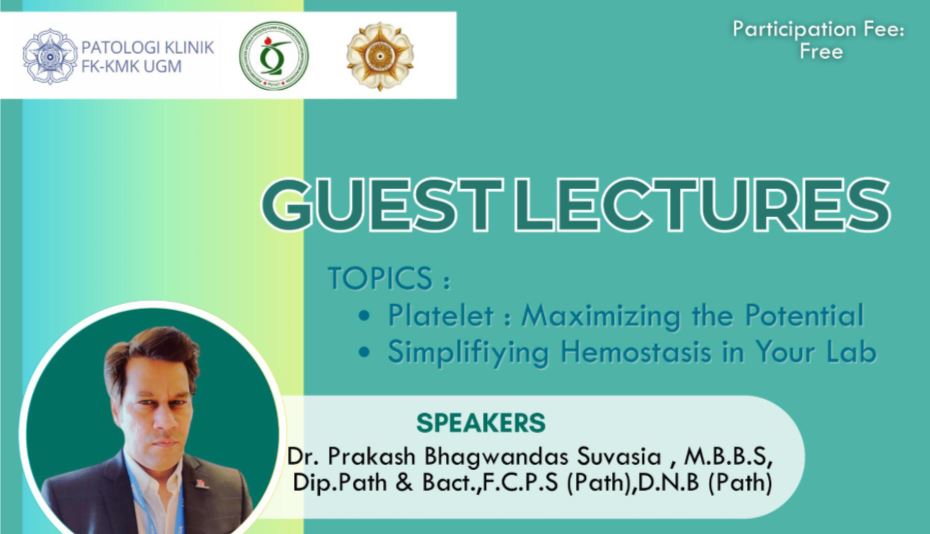 PATOLOGI KLINIK
FK-KMK UGM

Participation Fee:
Free

GUEST LECTURES

TOPICS :
• Platelet : Maximizing the Potential
• Simplifiying Hemostasis in Your Lab

SPEAKERS
Dr. Prakash Bhagwandas Suvasia , M.B.B.S, Dip.Path & Bact.,F.C.P.S (Path),D.N.B (Path)